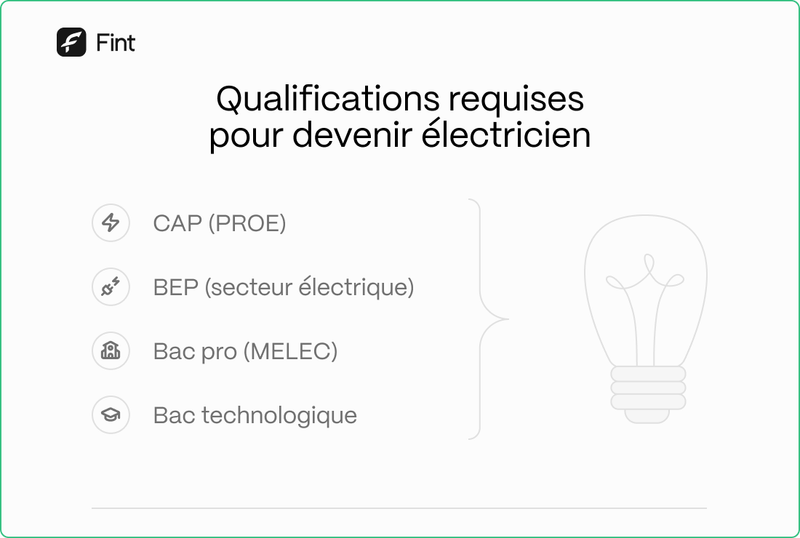 Fint

Qualifications requises pour devenir électricien

CAP (PROE)

BEP (secteur électrique)

Bac pro (MELEC)

Bac technologique